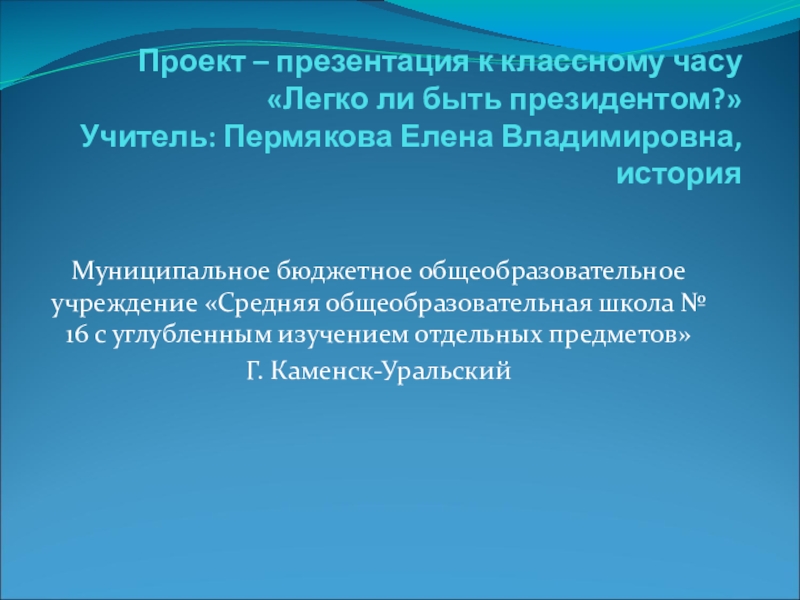 Проект – презентация к классному часу «Легко ли быть президентом?» Учитель: Пермякова Елена Владимировна, история

Муниципальное бюджетное общеобразовательное учреждение «Средняя общеобразовательная школа № 16 с углубленным изучением отдельных предметов»
Г. Каменск-Уральский